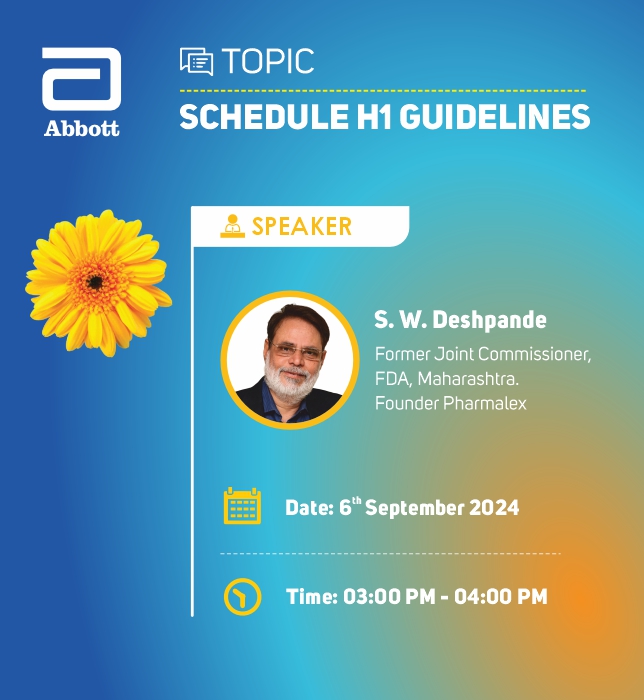 Abbott

TOPIC

SCHEDULE H1 GUIDELINES

SPEAKER

S. W. Deshpande

Former Joint Commissioner, FDA, Maharashtra.
Founder Pharmalex

Date: 6$^{th}$ September 2024

Time: 03:00 PM - 04:00 PM